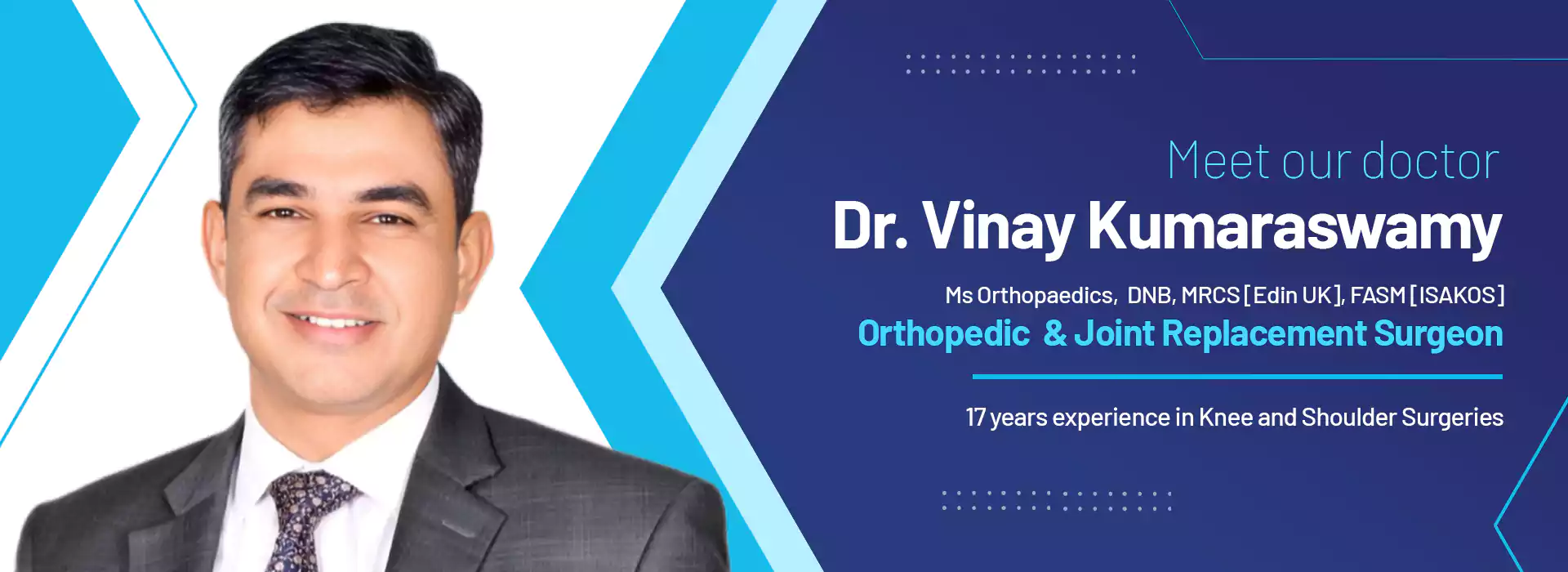 Meet our doctor
Dr. Vinay Kumaraswamy

Ms Orthopaedics, DNB, MRCS [Edin UK], FASM [ISAKOS]
Orthopedic & Joint Replacement Surgeon

17 years experience in Knee and Shoulder Surgeries